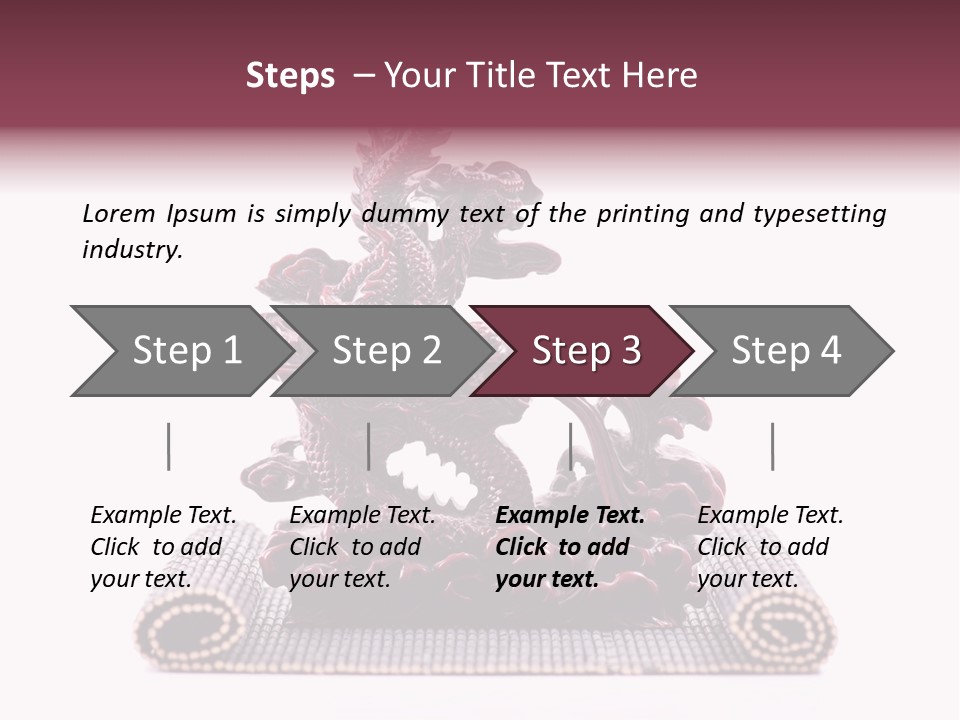 Steps – Your Title Text Here

Lorem Ipsum is simply dummy text of the printing and typesetting industry.

Step 1

Step 2

Step 3

Step 4

Example Text. Click to add your text.

Example Text. Click to add your text.

Example Text. Click to add your text.

Example Text. Click to add your text.